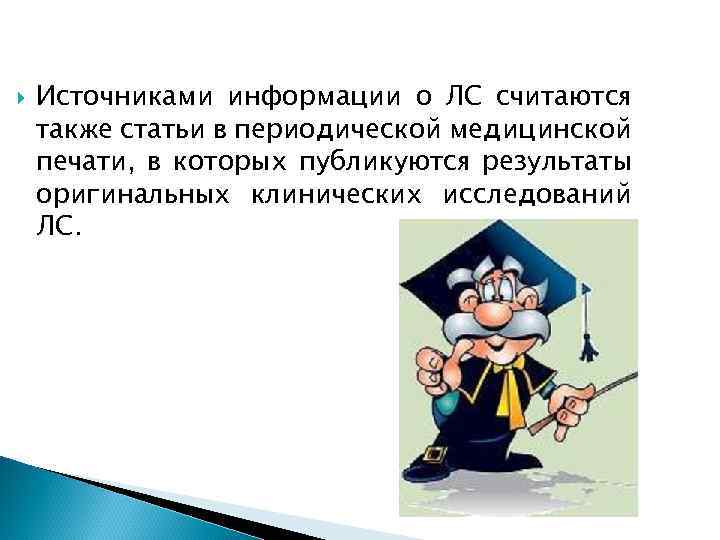 Источниками информации о ЛС считаются также статьи в периодической медицинской печати, в которых публикуются результаты оригинальных клинических исследований ЛС.